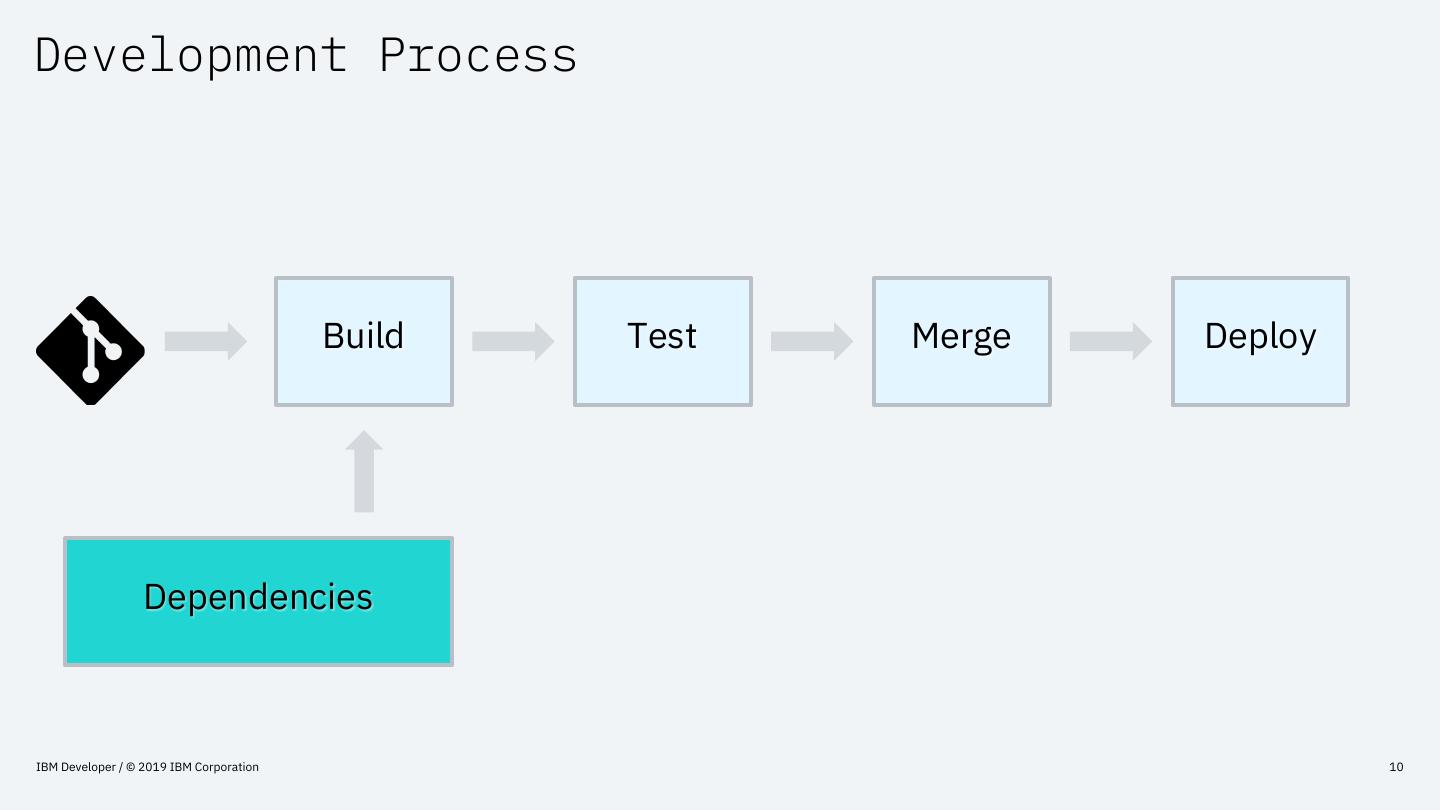 Development Process

Build

Test

Merge

Deploy

Dependencies

IBM Developer / © 2019 IBM Corporation

10